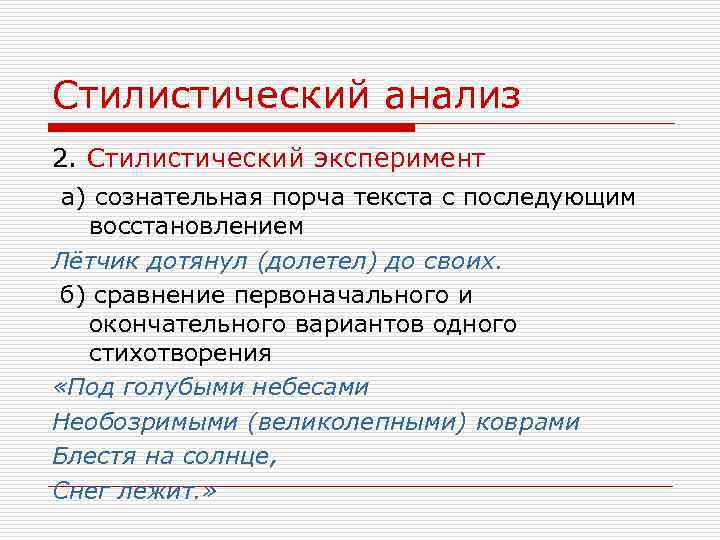 Стилистический анализ

2. Стилистический эксперимент

а) сознательная порча текста с последующим восстановлением

Лётчик дотянул (долетел) до своих.

б) сравнение первоначального и окончательного вариантов одного стихотворения

«Под голубыми небесами

Необозримыми (великолепными) коврами

Блестя на солнце,

Снег лежит.»